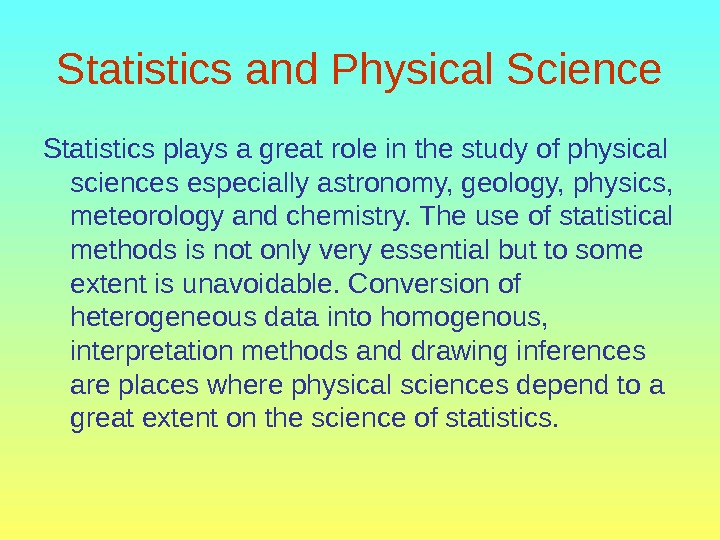 Statistics and Physical Science

Statistics plays a great role in the study of physical sciences especially astronomy, geology, physics, meteorology and chemistry. The use of statistical methods is not only very essential but to some extent is unavoidable. Conversion of heterogeneous data into homogenous, interpretation methods and drawing inferences are places where physical sciences depend to a great extent on the science of statistics.